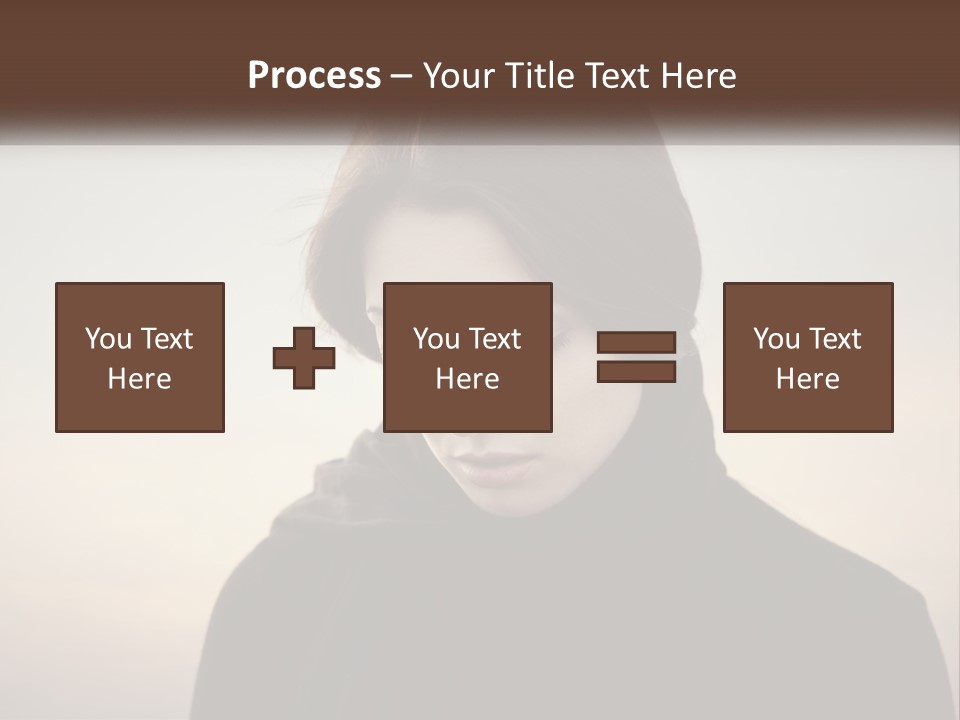 Process – Your Title Text Here

You Text Here

You Text Here

You Text Here